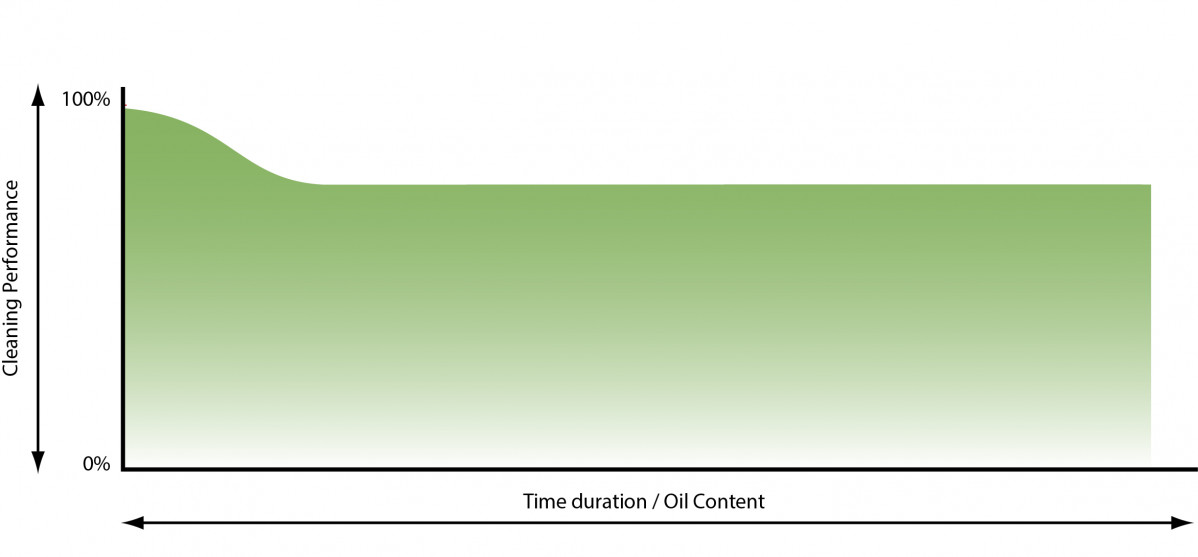 Cleaning Performance
100%
0%
Time duration / Oil Content